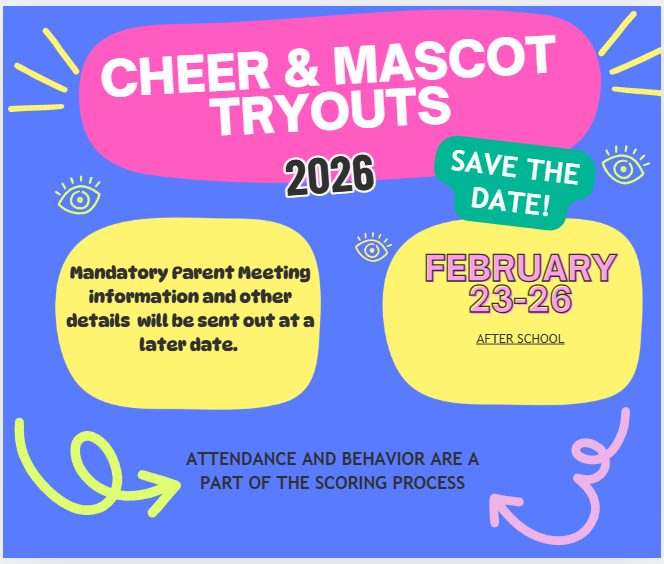 CHEER & MASCOT TRYOUTS

2026

SAVE THE DATE!

Mandatory Parent Meeting information and other details will be sent out at a later date.

FEBRUARY 23-26

AFTER SCHOOL

ATTENDANCE AND BEHAVIOR ARE A PART OF THE SCORING PROCESS